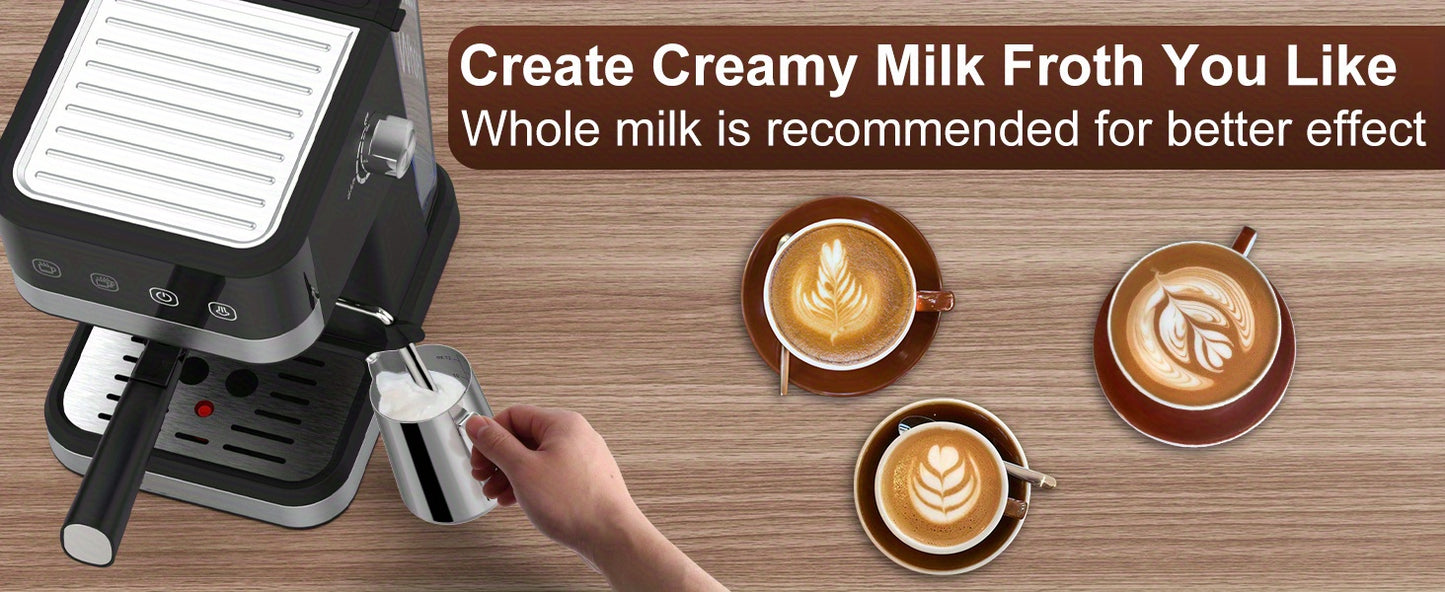 Create Creamy Milk Froth You Like
Whole milk is recommended for better effect